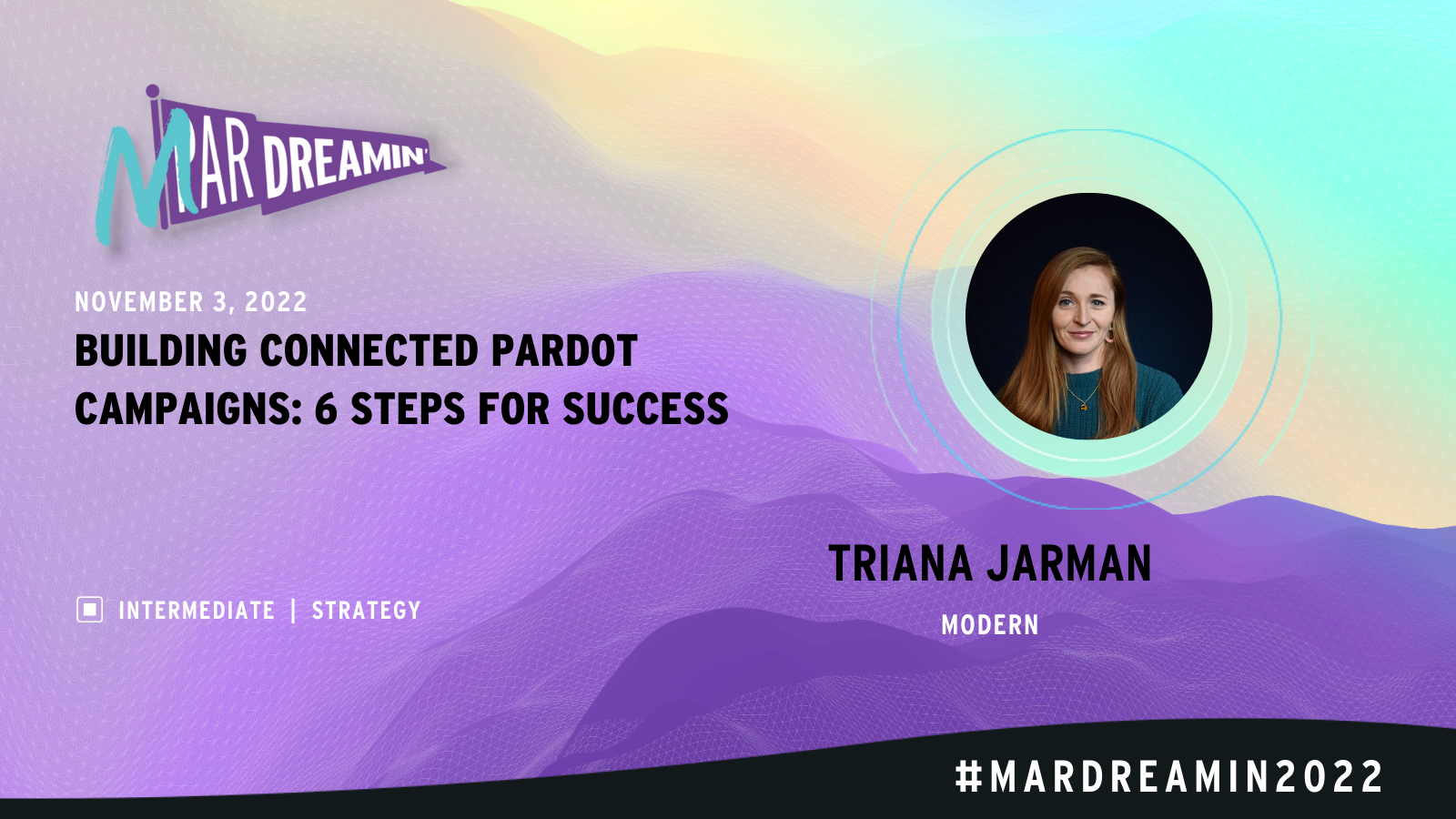 MAR DREAMIN'

NOVEMBER 3, 2022

BUILDING CONNECTED PARDOT CAMPAIGNS: 6 STEPS FOR SUCCESS

INTERMEDIATE | STRATEGY

TRIANA JARMAN

MODERN

#MARDREAMIN2022